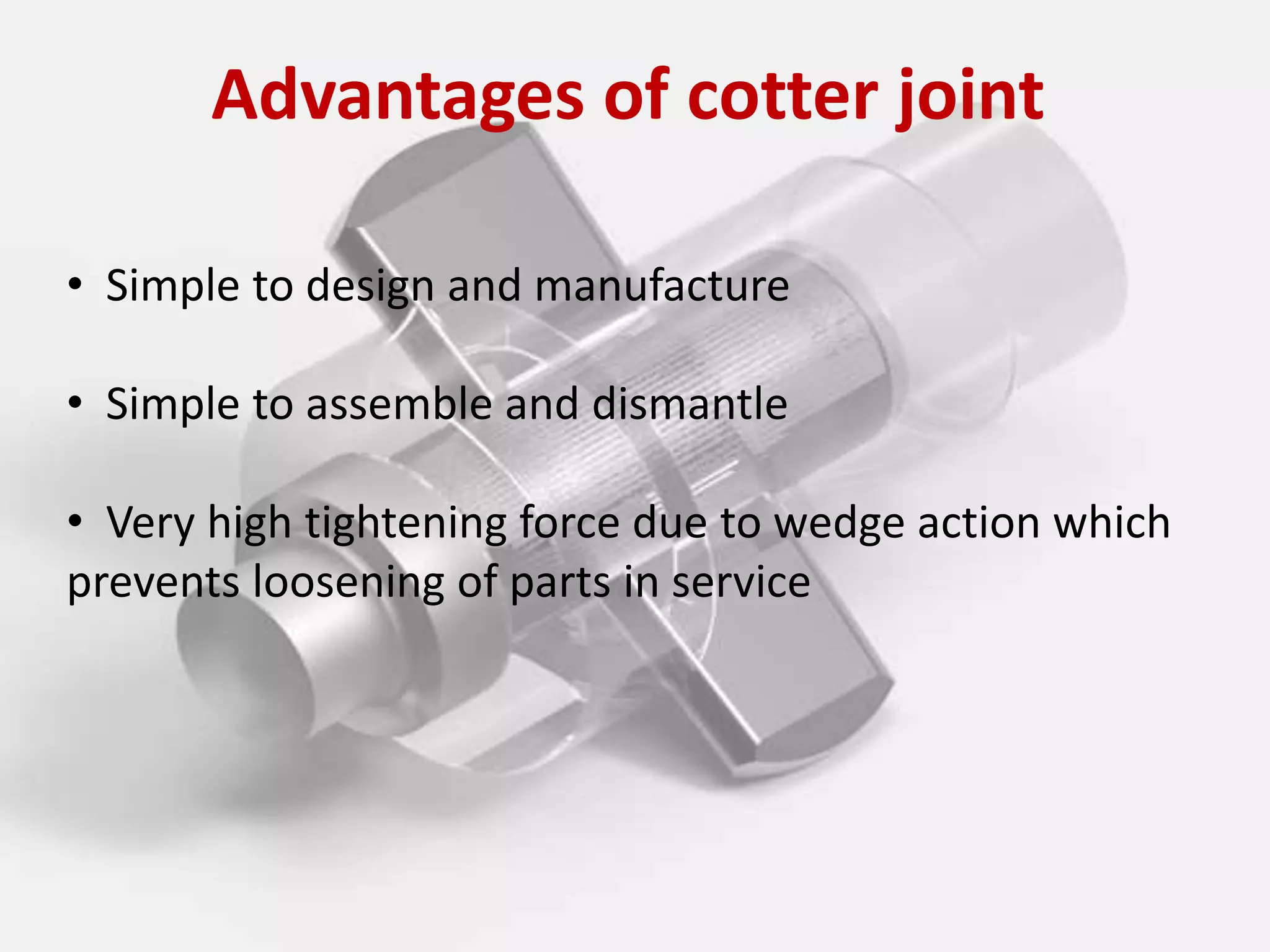 Advantages of cotter joint

• Simple to design and manufacture

• Simple to assemble and dismantle

• Very high tightening force due to wedge action which prevents loosening of parts in service